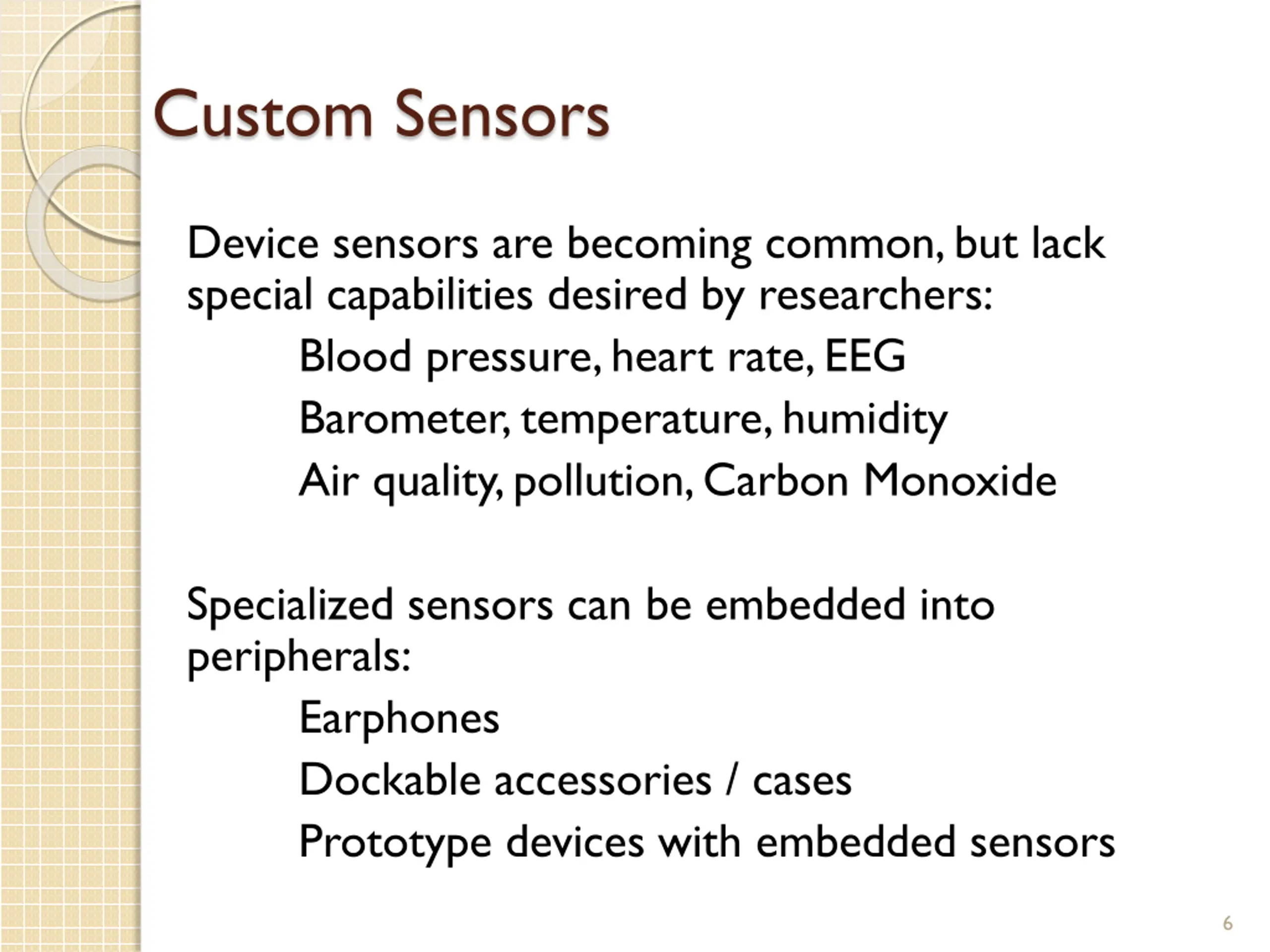 Custom Sensors

Device sensors are becoming common, but lack special capabilities desired by researchers:

Blood pressure, heart rate, EEG

Barometer, temperature, humidity

Air quality, pollution, Carbon Monoxide

Specialized sensors can be embedded into peripherals:

Earphones

Dockable accessories / cases

Prototype devices with embedded sensors

6